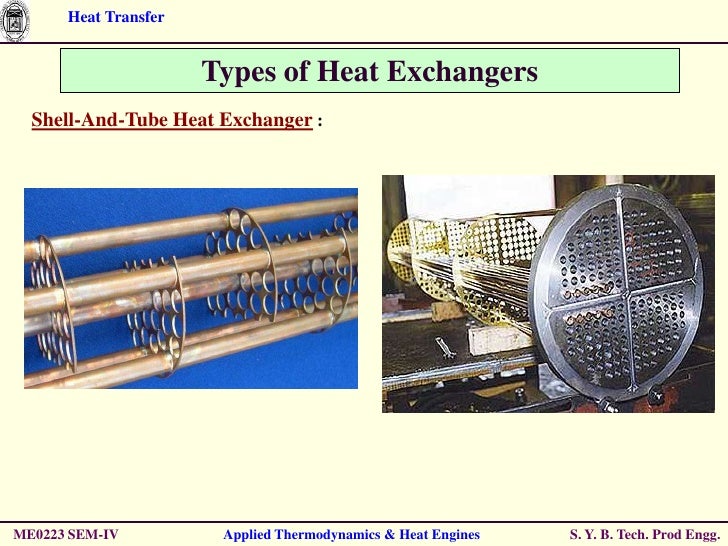 Heat Transfer

Types of Heat Exchangers

Shell-And-Tube Heat Exchanger :

ME0223 SEM-IV

Applied Thermodynamics & Heat Engines

S. Y. B. Tech. Prod Engg.